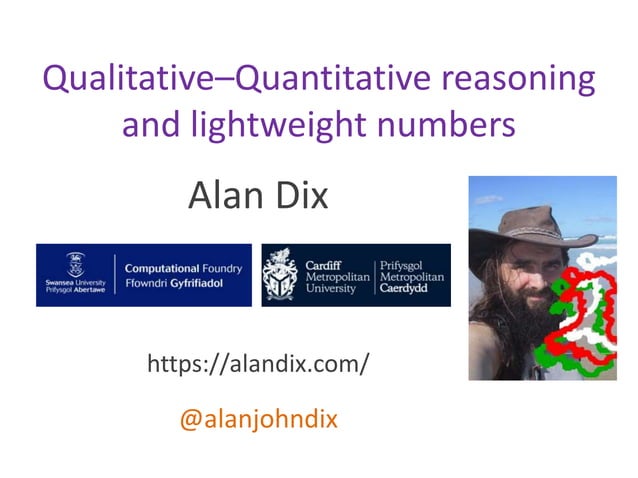 Qualitative–Quantitative reasoning and lightweight numbers

Alan Dix

Swansea University
Prifysgol Abertawe

Computational Foundry
Ffowndri Gyfrifiadol

Cardiff Metropolitan University

Prifysgol Metropolitan Caerdydd

https://alandix.com/

@alanjohndix